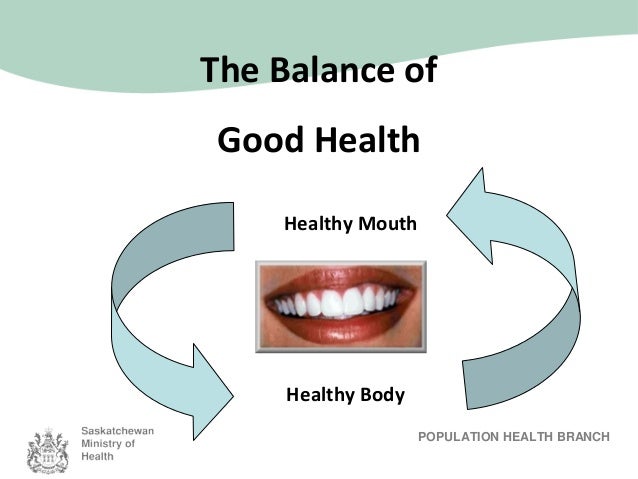 The Balance of

Good Health

Healthy Mouth

Healthy Body

Saskatchewan
Ministry of
Health

POPULATION HEALTH BRANCH